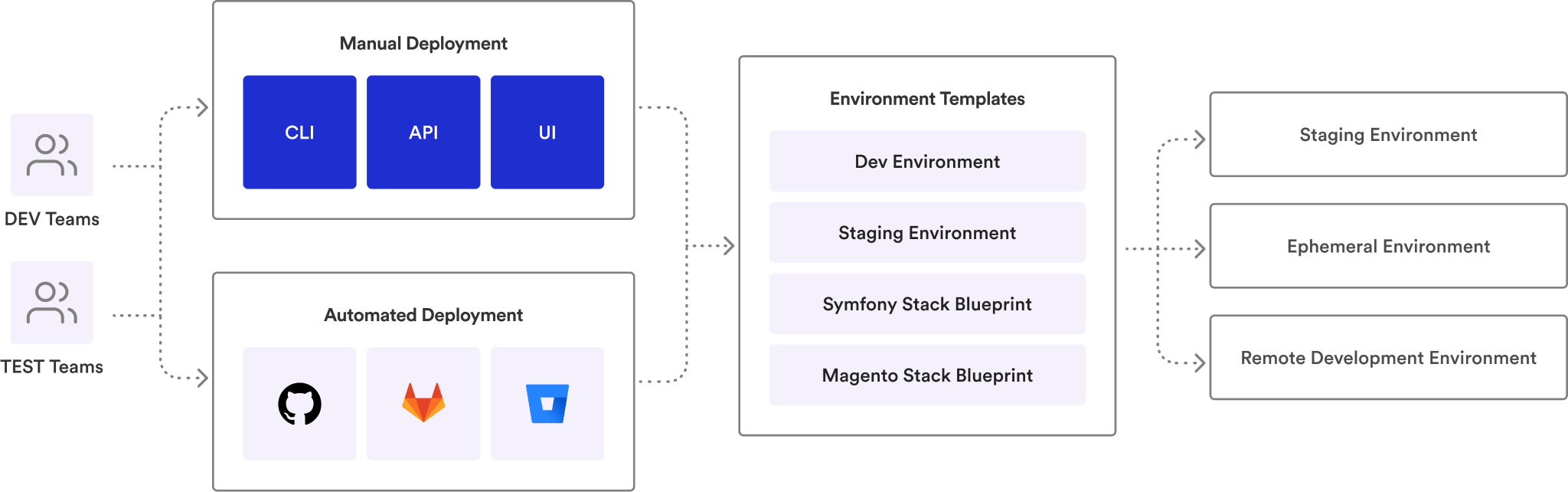 DEV Teams

TEST Teams

Manual Deployment

CLI

API

UI

Automated Deployment

Environment Templates

Dev Environment

Staging Environment

Symfony Stack Blueprint

Magento Stack Blueprint

Staging Environment

Ephemeral Environment

Remote Development Environment